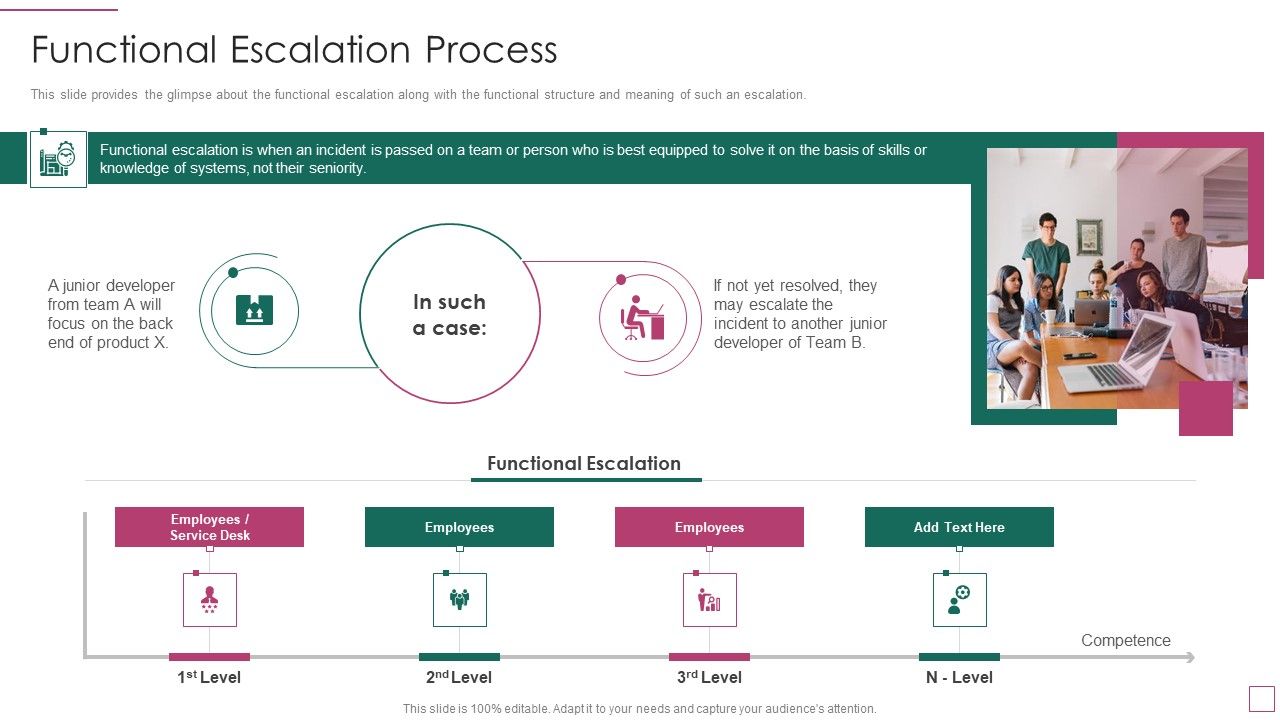 Functional Escalation Process

This slide provides the glimpse about the functional escalation along with the functional structure and meaning of such an escalation.

Functional escalation is when an incident is passed on a team or person who is best equipped to solve it on the basis of skills or knowledge of systems, not their seniority.

A junior developer from team A will focus on the back end of product X.

In such a case:

If not yet resolved, they may escalate the incident to another junior developer of Team B.

Functional Escalation

Employees / Service Desk

Employees

Employees

Add Text Here

Competence

$1^{st}$ Level

$2^{nd}$ Level

$3^{rd}$ Level

N - Level

This slide is 100% editable. Adapt it to your needs and capture your audience's attention.